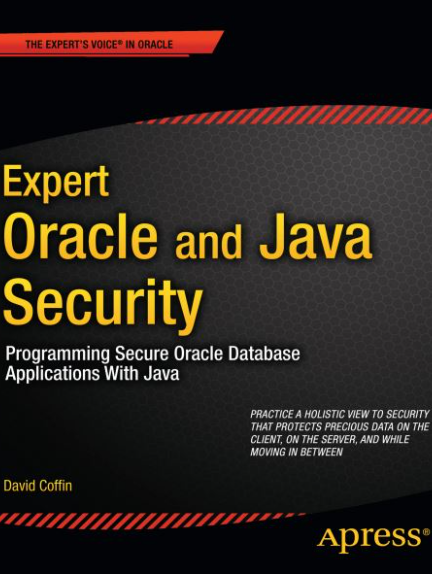 THE EXPERT'S VOICE® IN ORACLE

Expert
Oracle and Java
Security

Programming Secure Oracle Database Applications With Java

PRACTICE A HOLISTIC VIEW TO SECURITY THAT PROTECTS PRECIOUS DATA ON THE CLIENT, ON THE SERVER, AND WHILE MOVING IN BETWEEN

David Coffin

Apress®